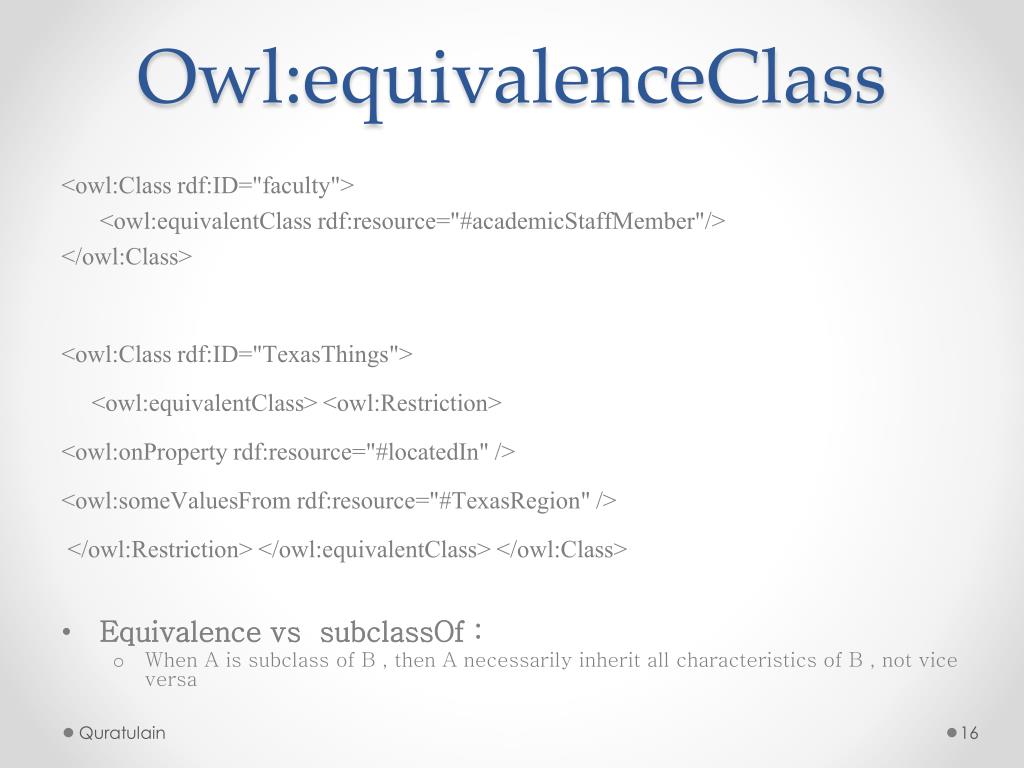 Owl:equivalenceClass

<owl:Class rdf:ID="faculty">
<owl:equivalentClass rdf:resource="#academicStaffMember"/>
</owl:Class>

<owl:Class rdf:ID="TexasThings">

<owl:equivalentClass> <owl:Restriction>

<owl:onProperty rdf:resource="#locatedIn" />

<owl:someValuesFrom rdf:resource="#TexasRegion" />

</owl:Restriction> </owl:equivalentClass> </owl:Class>

• Equivalence vs subclassOf :
o When A is subclass of B , then A necessarily inherit all characteristics of B , not vice versa

Quratulain

16